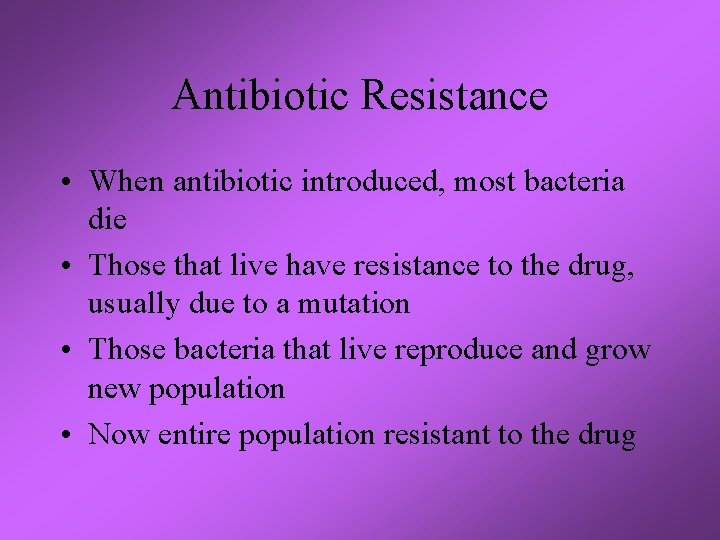 Antibiotic Resistance

• When antibiotic introduced, most bacteria die
• Those that live have resistance to the drug, usually due to a mutation
• Those bacteria that live reproduce and grow new population
• Now entire population resistant to the drug